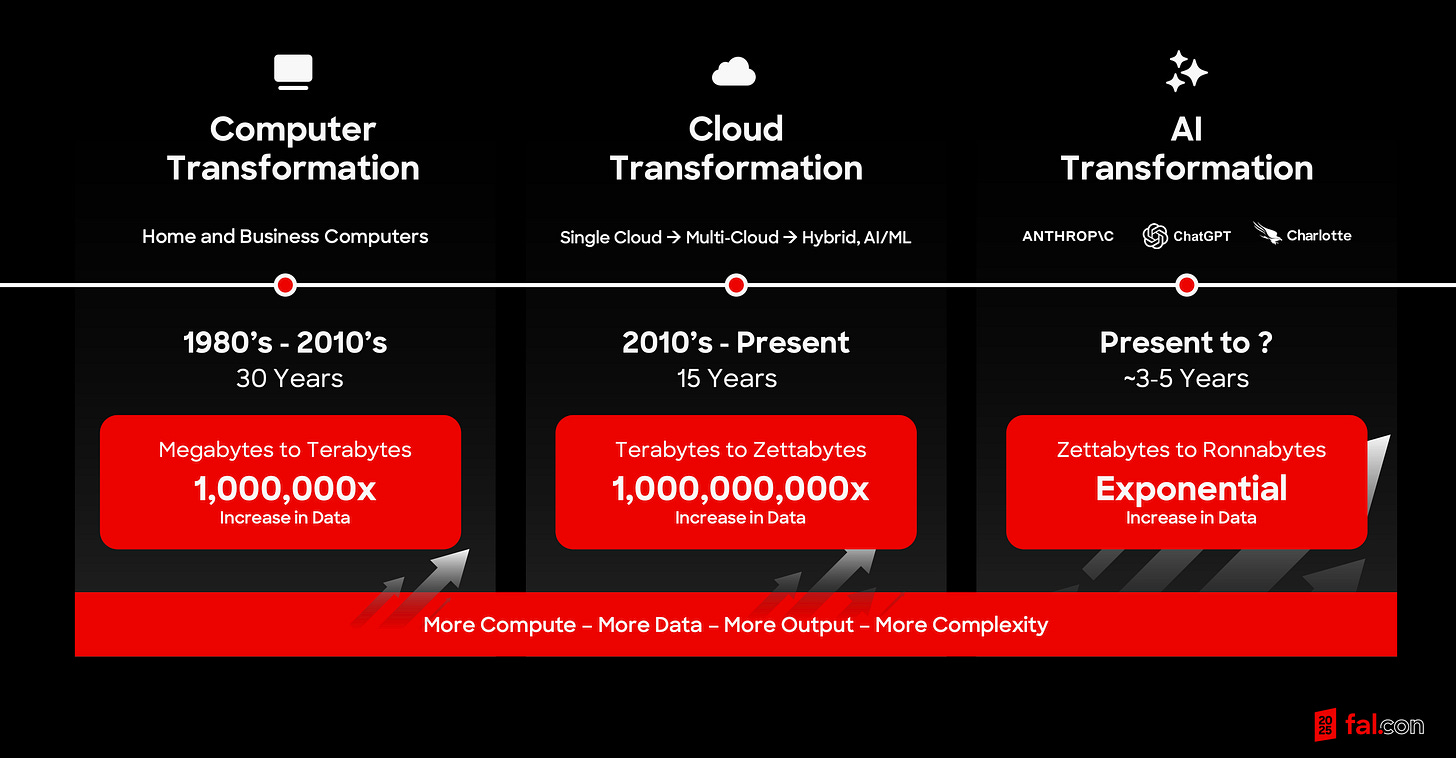 Computer Transformation

Home and Business Computers

1980's - 2010's
30 Years

Megabytes to Terabytes
1,000,000x
Increase in Data

Cloud Transformation

Single Cloud → Multi-Cloud → Hybrid, AI/ML

2010's - Present
15 Years

Terabytes to Zettabytes
1,000,000,000x
Increase in Data

AI Transformation

ANTHROP\C ChatGPT Charlotte

Present to ?
~3-5 Years

Zettabytes to Ronnabytes
Exponential
Increase in Data

More Compute – More Data – More Output – More Complexity

2025 fal.con